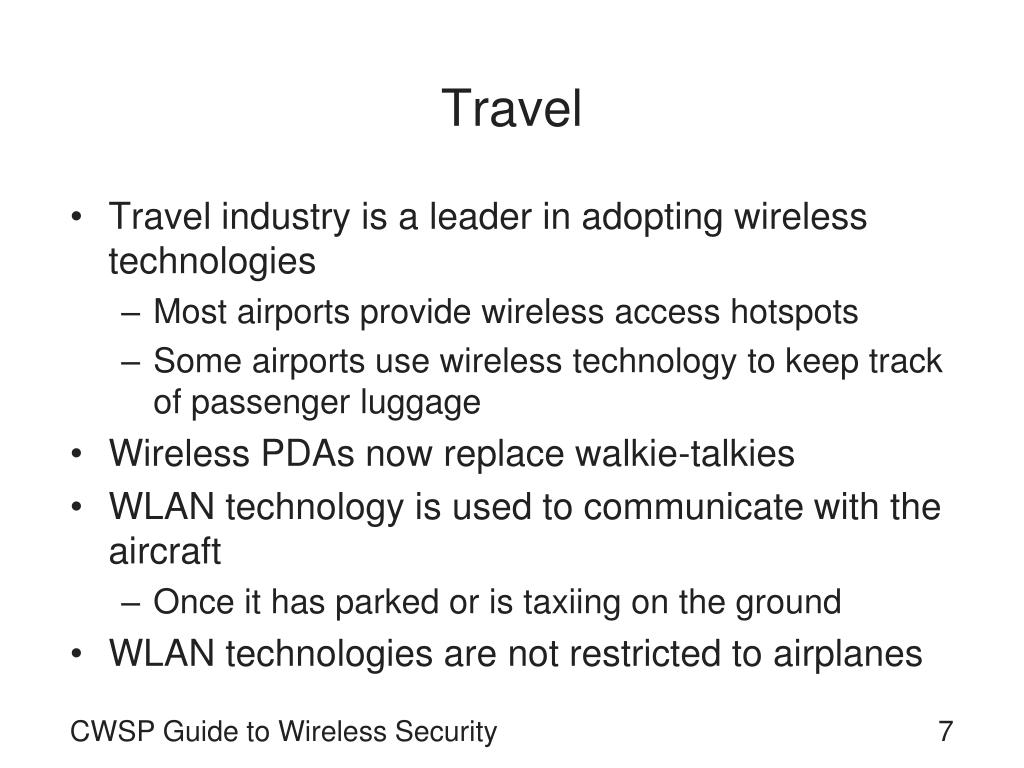 Travel

• Travel industry is a leader in adopting wireless technologies
– Most airports provide wireless access hotspots
– Some airports use wireless technology to keep track of passenger luggage
• Wireless PDAs now replace walkie-talkies
• WLAN technology is used to communicate with the aircraft
– Once it has parked or is taxiing on the ground
• WLAN technologies are not restricted to airplanes

CWSP Guide to Wireless Security

7